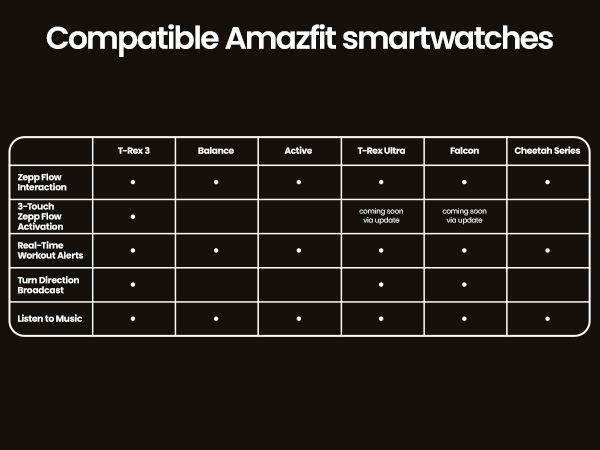 Compatible Amazfit smartwatches

| | T-Rex 3 | Balance | Active | T-Rex Ultra | Falcon | Cheetah Series |
|---|---|---|---|---|---|---|
| Zepp Flow Interaction | • | • | • | • | • | • |
| 3-Touch Zepp Flow Activation | • | | | coming soon via update | coming soon via update | |
| Real-Time Workout Alerts | • | • | • | • | • | • |
| Turn Direction Broadcast | • | | | • | • | |
| Listen to Music | • | • | • | • | • | • |